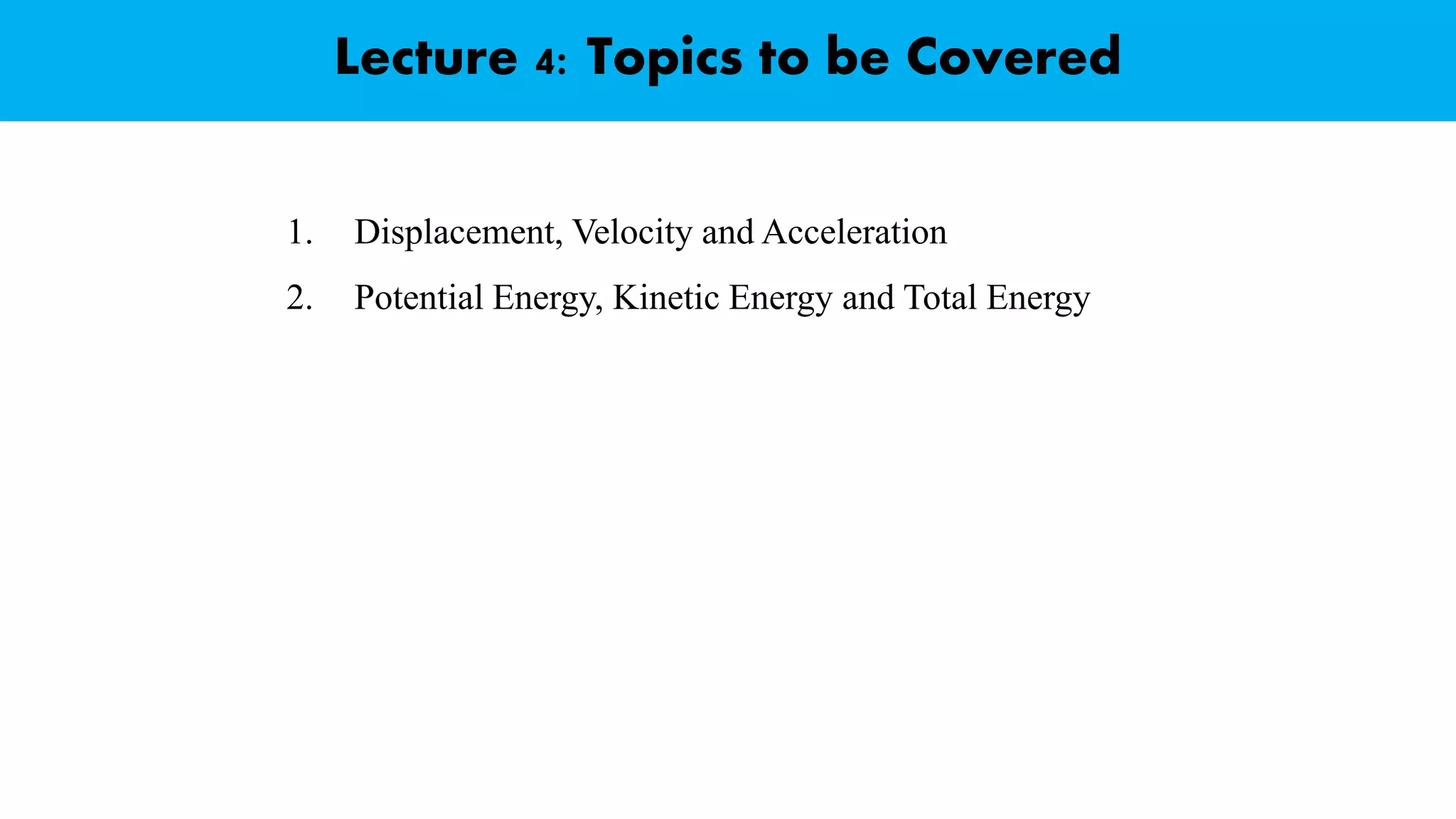 Lecture 4: Topics to be Covered

1. Displacement, Velocity and Acceleration
2. Potential Energy, Kinetic Energy and Total Energy